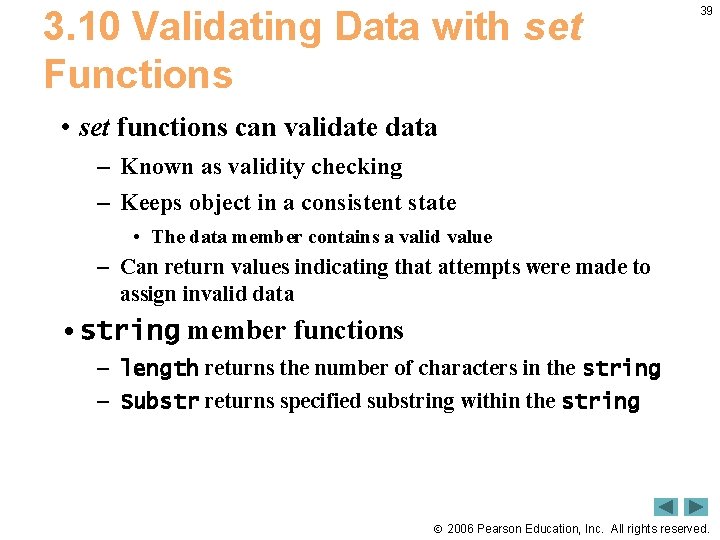 39

3.10 Validating Data with set Functions

• set functions can validate data
– Known as validity checking
– Keeps object in a consistent state
• The data member contains a valid value
– Can return values indicating that attempts were made to assign invalid data
• string member functions
– length returns the number of characters in the string
– Substr returns specified substring within the string

© 2006 Pearson Education, Inc. All rights reserved.